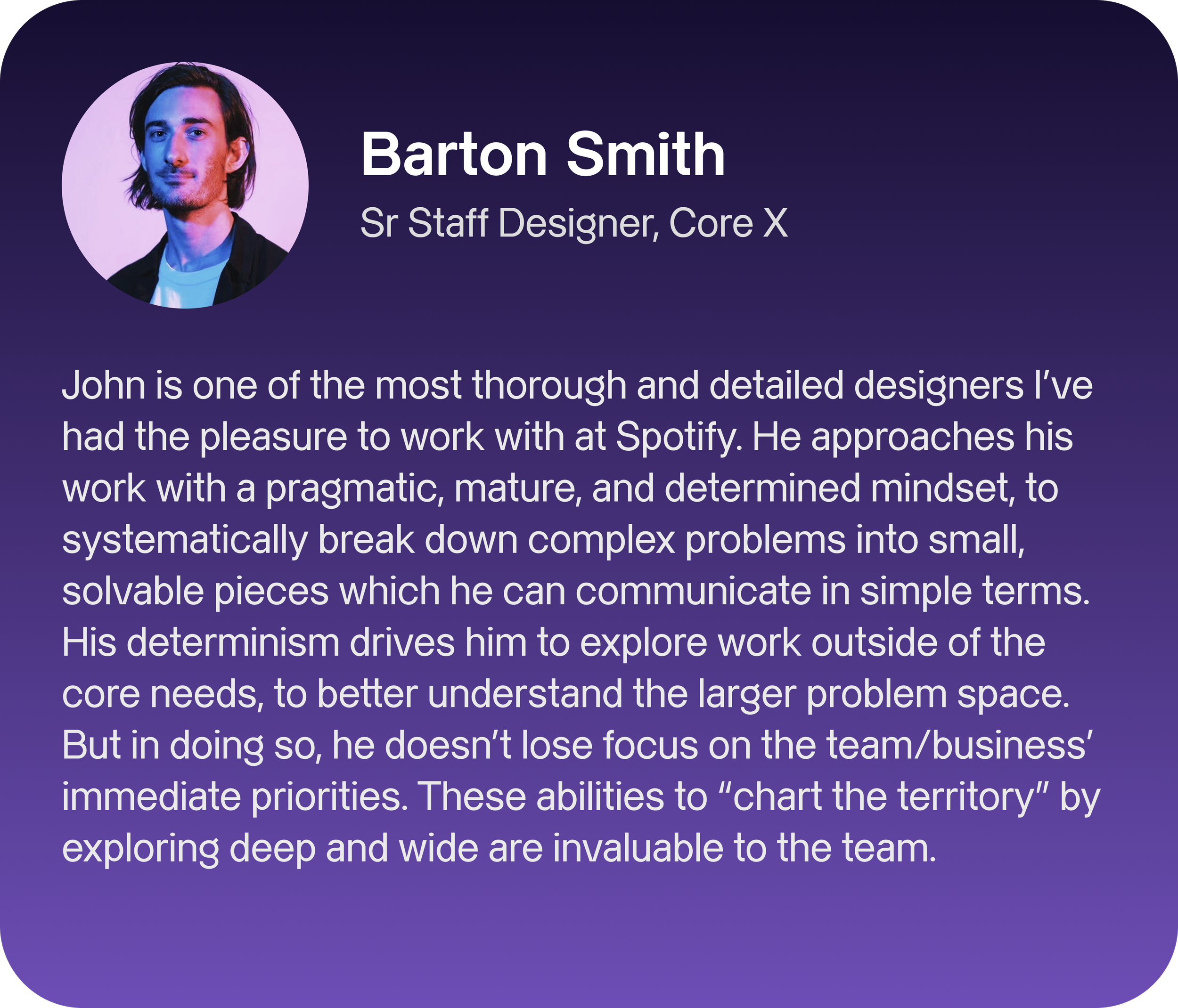 Barton Smith
Sr Staff Designer, Core X

John is one of the most thorough and detailed designers I've had the pleasure to work with at Spotify. He approaches his work with a pragmatic, mature, and determined mindset, to systematically break down complex problems into small, solvable pieces which he can communicate in simple terms. His determinism drives him to explore work outside of the core needs, to better understand the larger problem space. But in doing so, he doesn't lose focus on the team/business' immediate priorities. These abilities to "chart the territory" by exploring deep and wide are invaluable to the team.